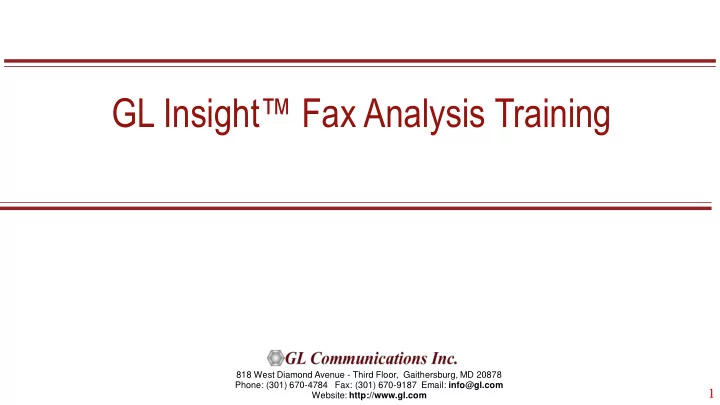 GL Insight™ Fax Analysis Training

GL Communications Inc.

818 West Diamond Avenue - Third Floor, Gaithersburg, MD 20878
Phone: (301) 670-4784 Fax: (301) 670-9187 Email: info@gl.com
Website: http://www.gl.com

1